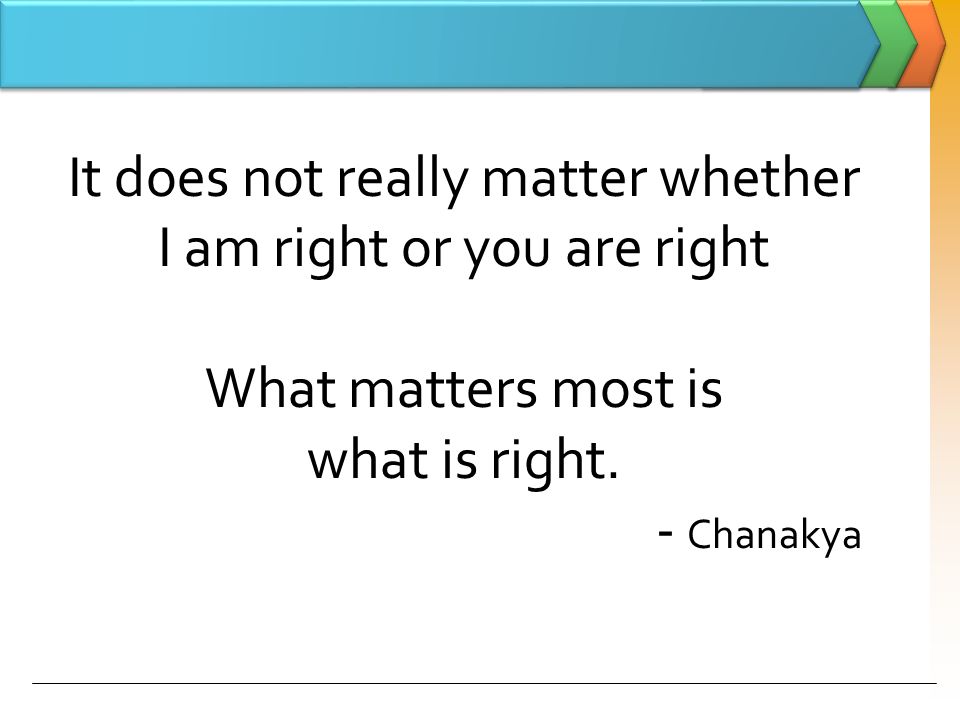 It does not really matter whether I am right or you are right

What matters most is what is right.

- Chanakya